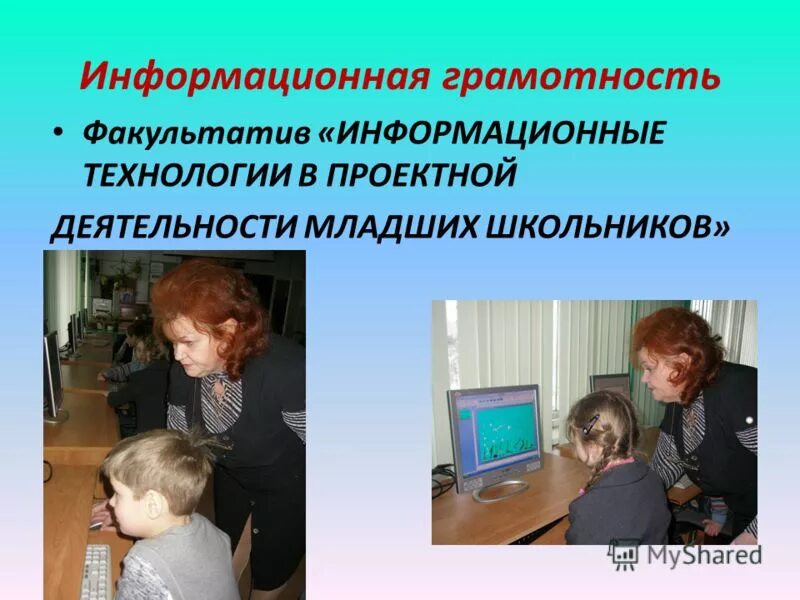 Информационная грамотность

• Факультатив «ИНФОРМАЦИОННЫЕ ТЕХНОЛОГИИ В ПРОЕКТНОЙ ДЕЯТЕЛЬНОСТИ МЛАДШИХ ШКОЛЬНИКОВ»

MyShared